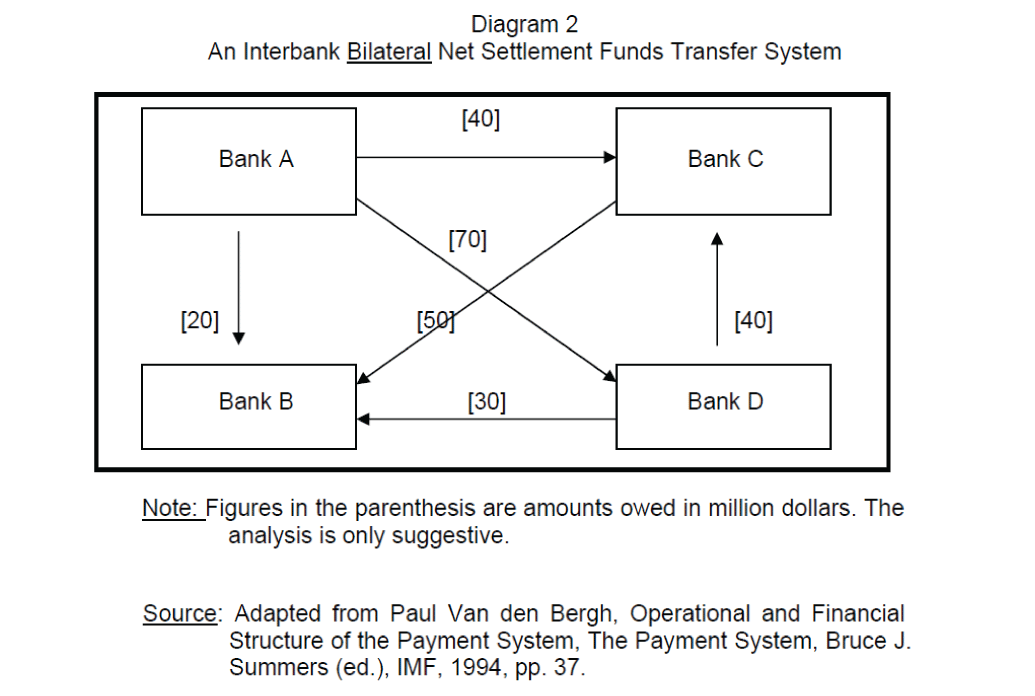 Diagram 2
An Interbank Bilateral Net Settlement Funds Transfer System

Bank A

[40]

Bank C

[70]

[20]

[50]

[40]

Bank B

[30]

Bank D

Note: Figures in the parenthesis are amounts owed in million dollars. The analysis is only suggestive.

Source: Adapted from Paul Van den Bergh, Operational and Financial Structure of the Payment System, The Payment System, Bruce J. Summers (ed.), IMF, 1994, pp. 37.